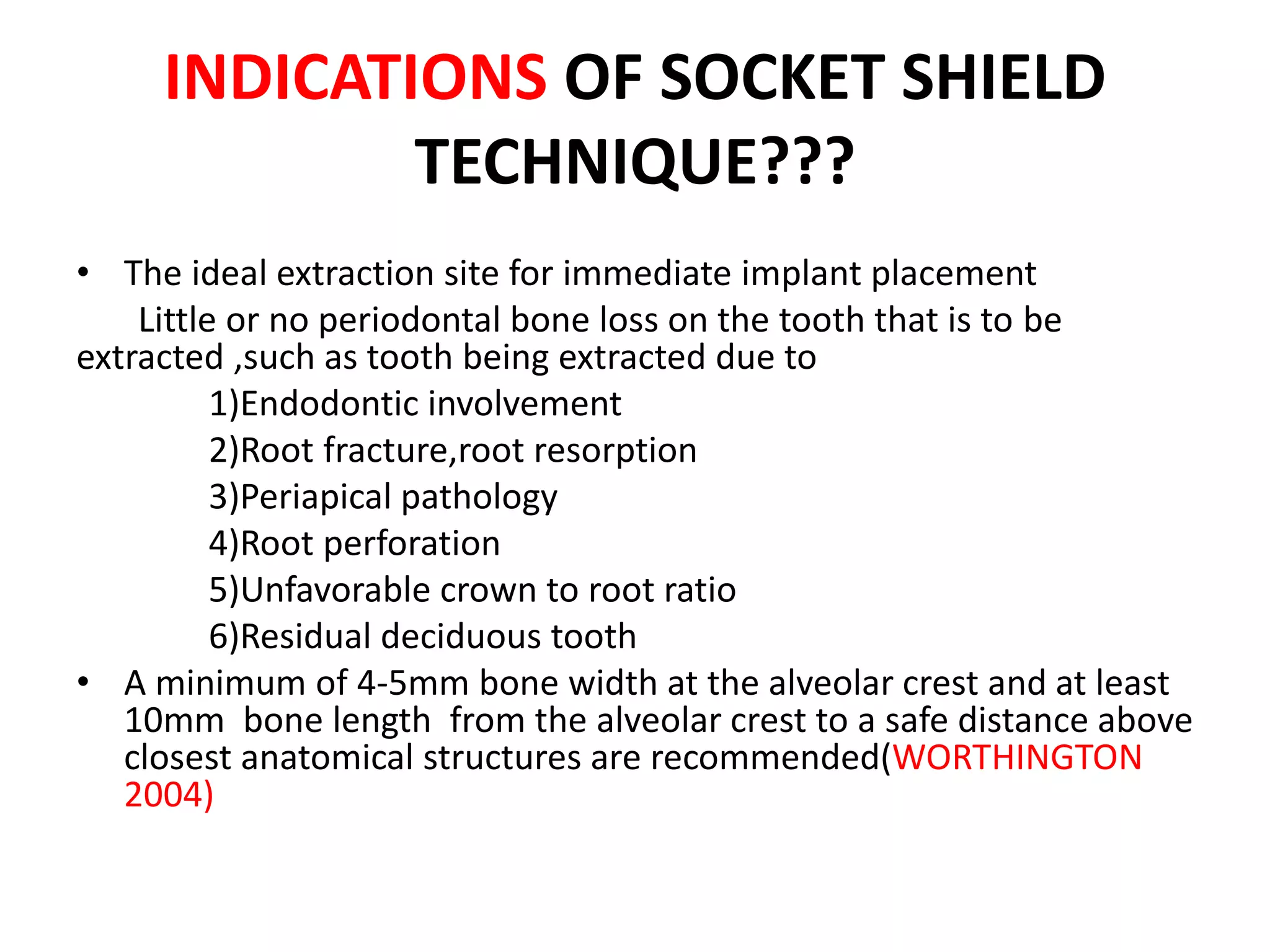 INDICATIONS OF SOCKET SHIELD TECHNIQUE???

• The ideal extraction site for immediate implant placement
Little or no periodontal bone loss on the tooth that is to be extracted ,such as tooth being extracted due to
1)Endodontic involvement
2)Root fracture,root resorption
3)Periapical pathology
4)Root perforation
5)Unfavorable crown to root ratio
6)Residual deciduous tooth
• A minimum of 4-5mm bone width at the alveolar crest and at least 10mm bone length from the alveolar crest to a safe distance above closest anatomical structures are recommended(WORTHINGTON 2004)